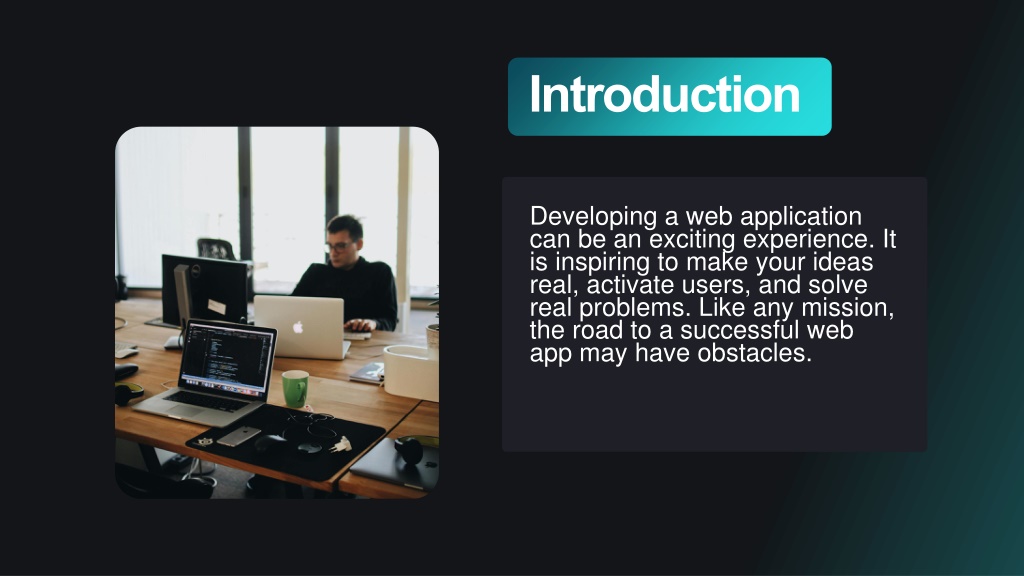 Introduction

Developing a web application can be an exciting experience. It is inspiring to make your ideas real, activate users, and solve real problems. Like any mission, the road to a successful web app may have obstacles.